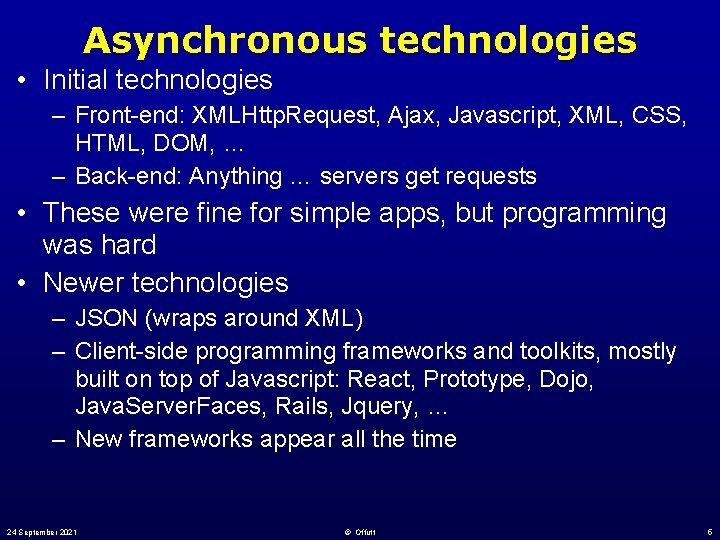 Asynchronous technologies

• Initial technologies
– Front-end: XMLHttpRequest, Ajax, Javascript, XML, CSS, HTML, DOM, …
– Back-end: Anything … servers get requests

• These were fine for simple apps, but programming was hard

• Newer technologies
– JSON (wraps around XML)
– Client-side programming frameworks and toolkits, mostly built on top of Javascript: React, Prototype, Dojo, JavaServerFaces, Rails, Jquery, …
– New frameworks appear all the time

24 September 2021 © Offutt 6